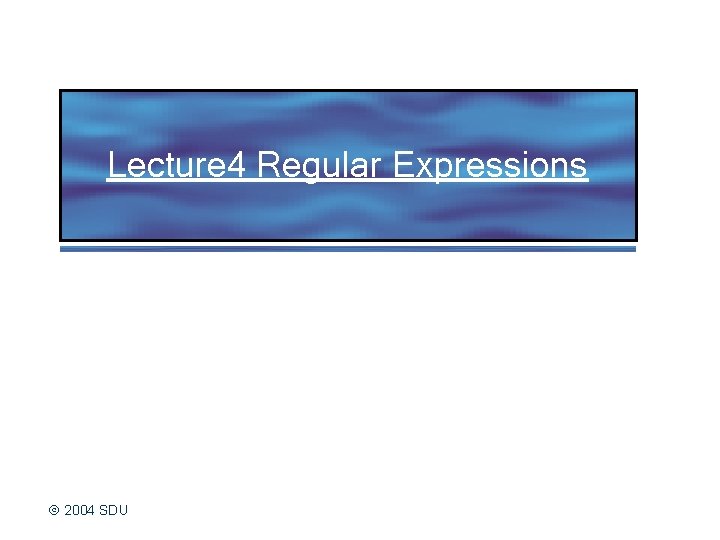 Lecture4 Regular Expressions

© 2004 SDU